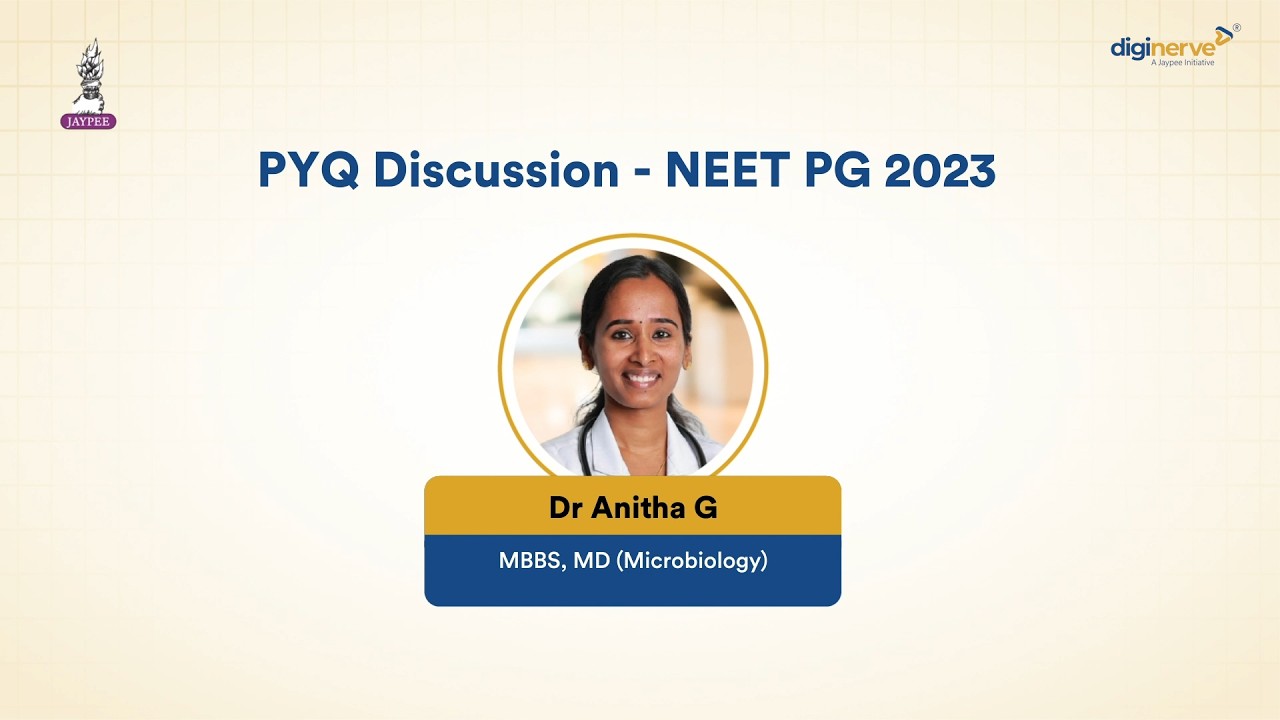 JAYPEE

diginerve®
A Jaypee Initiative

PYQ Discussion - NEET PG 2023

Dr Anitha G

MBBS, MD (Microbiology)